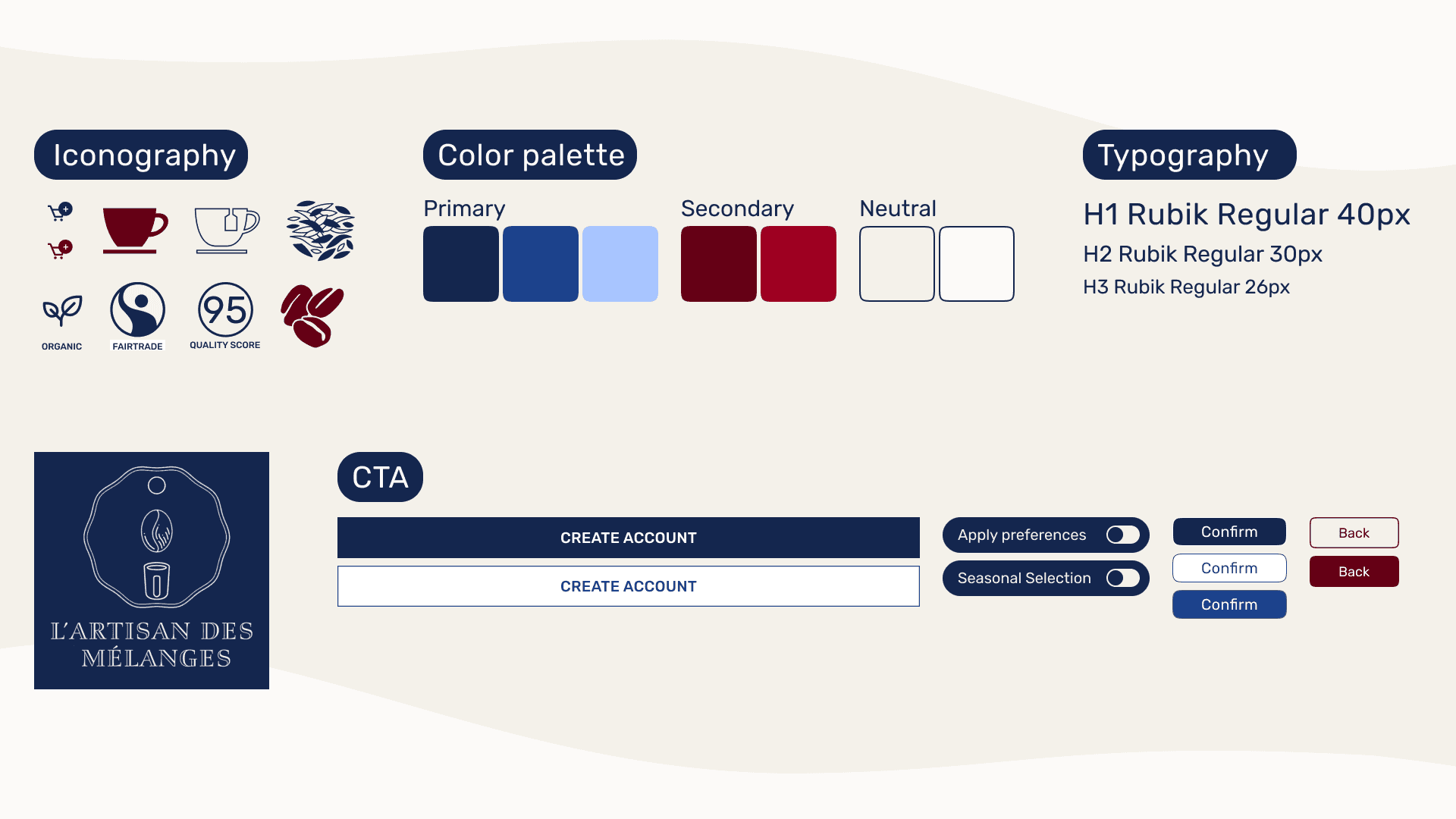 Iconography

ORGANIC

FAIRTRADE

95

QUALITY SCORE

Color palette

Primary

Secondary

Neutral

Typography

H1 Rubik Regular 40px

H2 Rubik Regular 30px

H3 Rubik Regular 26px

L'ARTISAN DES MÉLANGES

CTA

CREATE ACCOUNT

CREATE ACCOUNT

Apply preferences

Seasonal Selection

Confirm

Confirm

Confirm

Back

Back